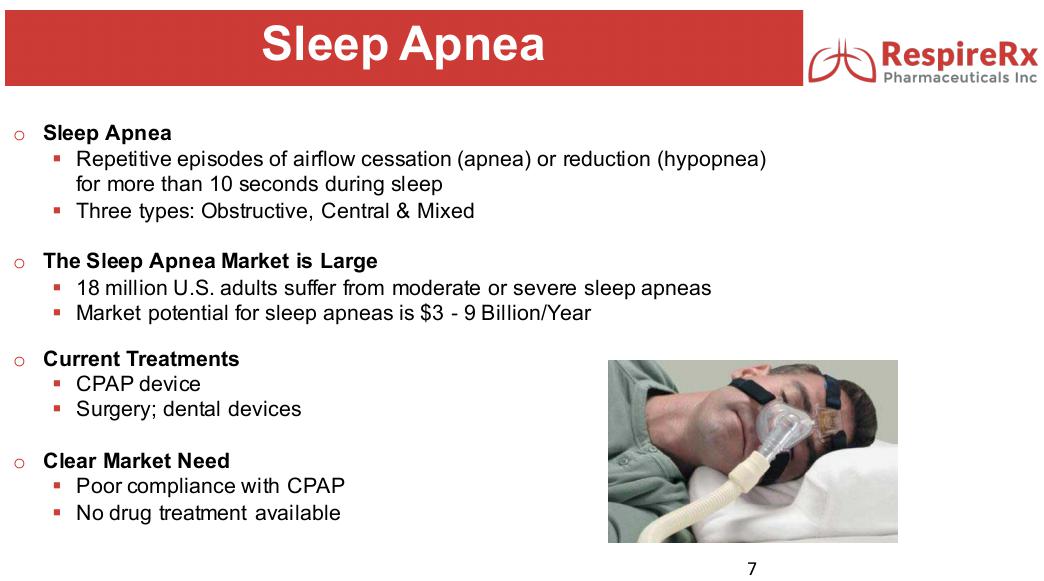 Sleep Apnea

RespireRx
Pharmaceuticals Inc

o Sleep Apnea
▪ Repetitive episodes of airflow cessation (apnea) or reduction (hypopnea) for more than 10 seconds during sleep
▪ Three types: Obstructive, Central & Mixed

o The Sleep Apnea Market is Large
▪ 18 million U.S. adults suffer from moderate or severe sleep apneas
▪ Market potential for sleep apneas is \$3 - 9 Billion/Year

o Current Treatments
▪ CPAP device
▪ Surgery; dental devices

o Clear Market Need
▪ Poor compliance with CPAP
▪ No drug treatment available

7